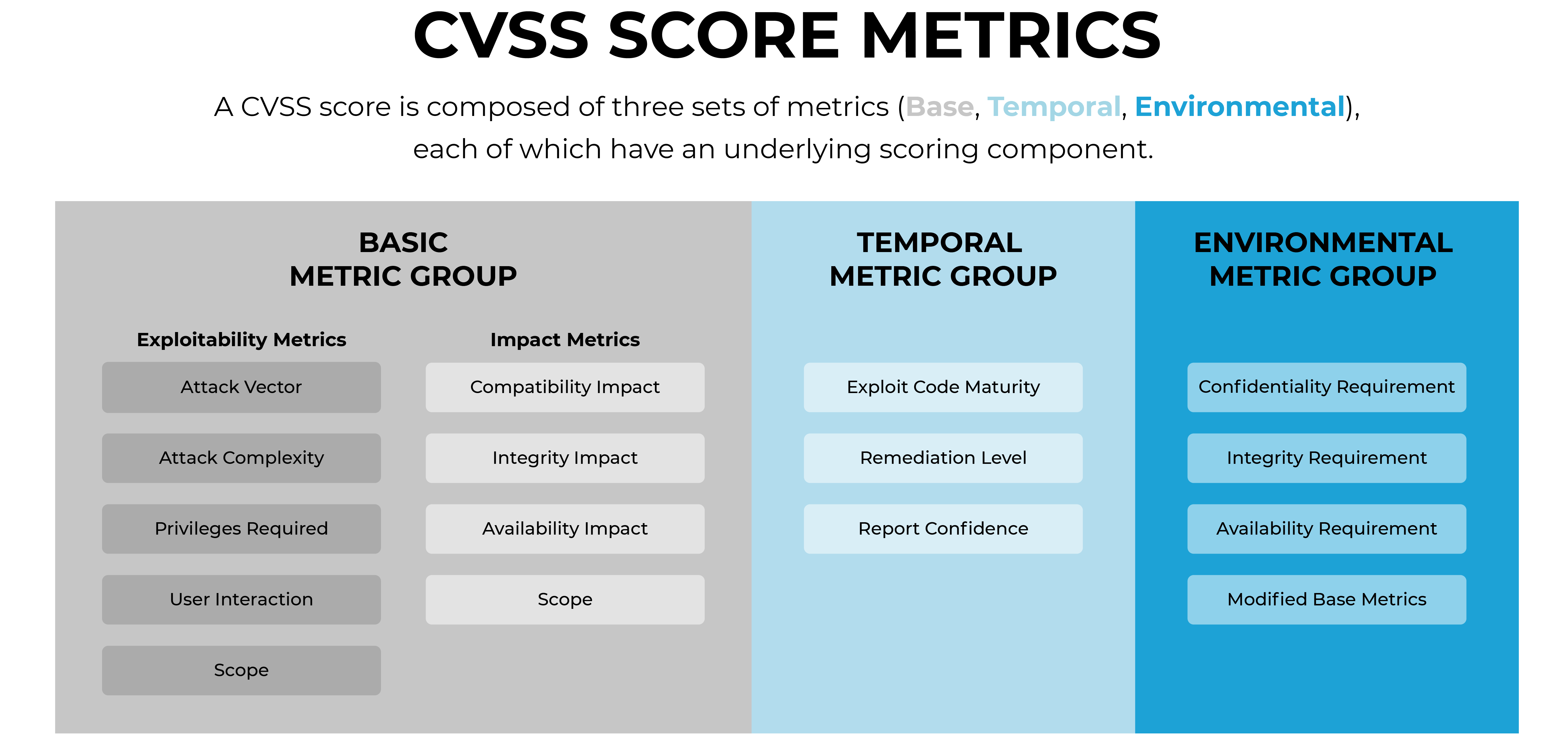 CVSS SCORE METRICS

A CVSS score is composed of three sets of metrics (Base, Temporal, Environmental), each of which have an underlying scoring component.

BASIC METRIC GROUP

Exploitability Metrics

Attack Vector

Attack Complexity

Privileges Required

User Interaction

Scope

Impact Metrics

Compatibility Impact

Integrity Impact

Availability Impact

Scope

TEMPORAL METRIC GROUP

Exploit Code Maturity

Remediation Level

Report Confidence

ENVIRONMENTAL METRIC GROUP

Confidentiality Requirement

Integrity Requirement

Availability Requirement

Modified Base Metrics